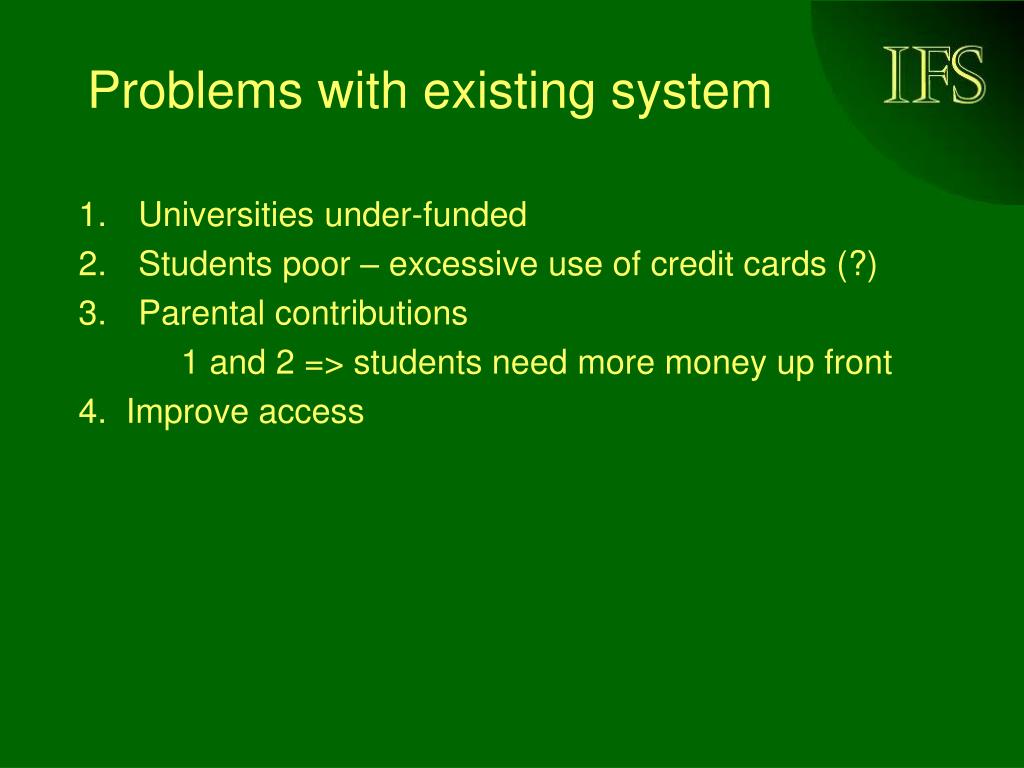 Problems with existing system

IFS

1. Universities under-funded
2. Students poor – excessive use of credit cards (?)
3. Parental contributions
1 and 2 => students need more money up front
4. Improve access